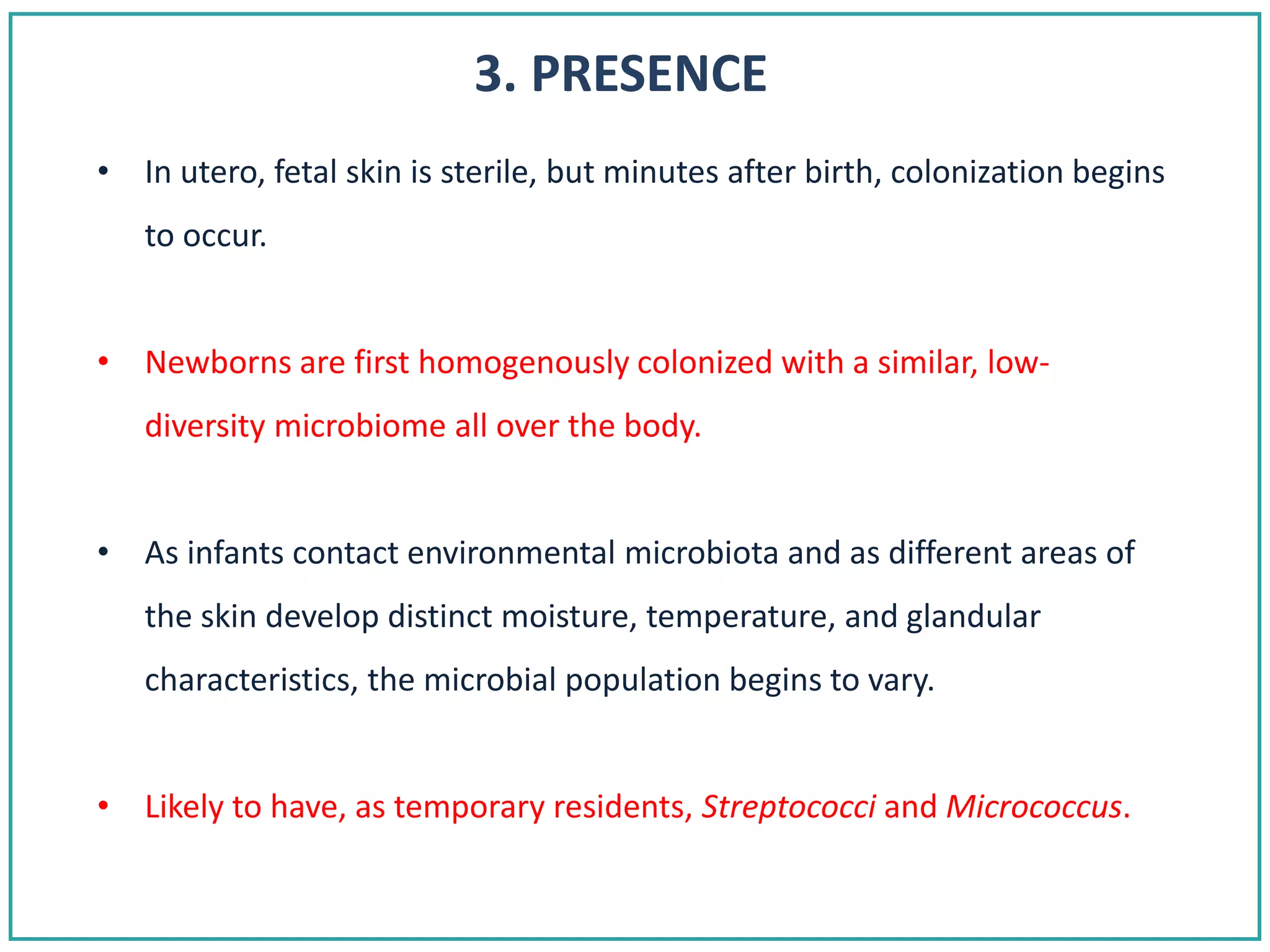 3. PRESENCE

• In utero, fetal skin is sterile, but minutes after birth, colonization begins to occur.

• Newborns are first homogenously colonized with a similar, low-diversity microbiome all over the body.

• As infants contact environmental microbiota and as different areas of the skin develop distinct moisture, temperature, and glandular characteristics, the microbial population begins to vary.

• Likely to have, as temporary residents, Streptococci and Micrococcus.